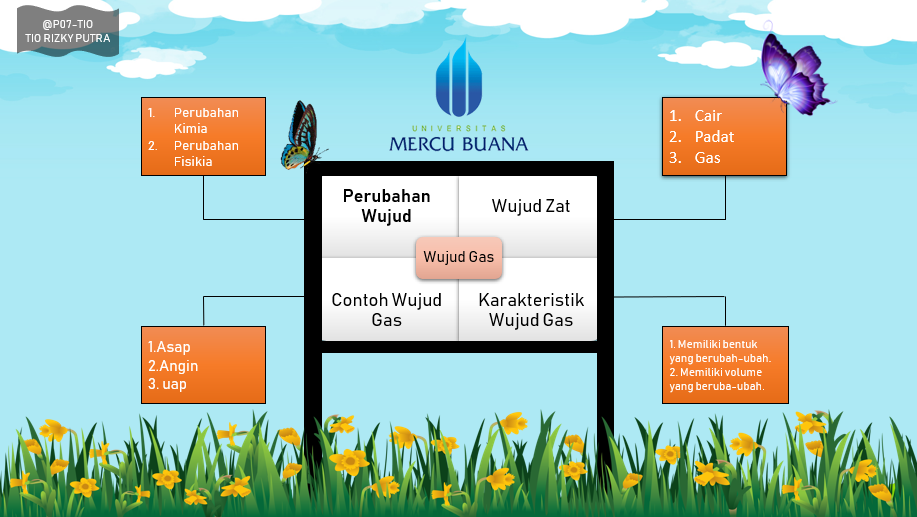 @P07-TIO
TIO RIZKY PUTRA

UNIVERSITAS
MERCU BUANA

1. Perubahan Kimia
2. Perubahan Fisikia

1. Cair
2. Padat
3. Gas

Perubahan Wujud

Wujud Zat

Wujud Gas

Contoh Wujud Gas

Karakteristik Wujud Gas

1.Asap
2.Angin
3. uap

1. Memiliki bentuk yang berubah-ubah.
2. Memiliki volume yang beruba-ubah.